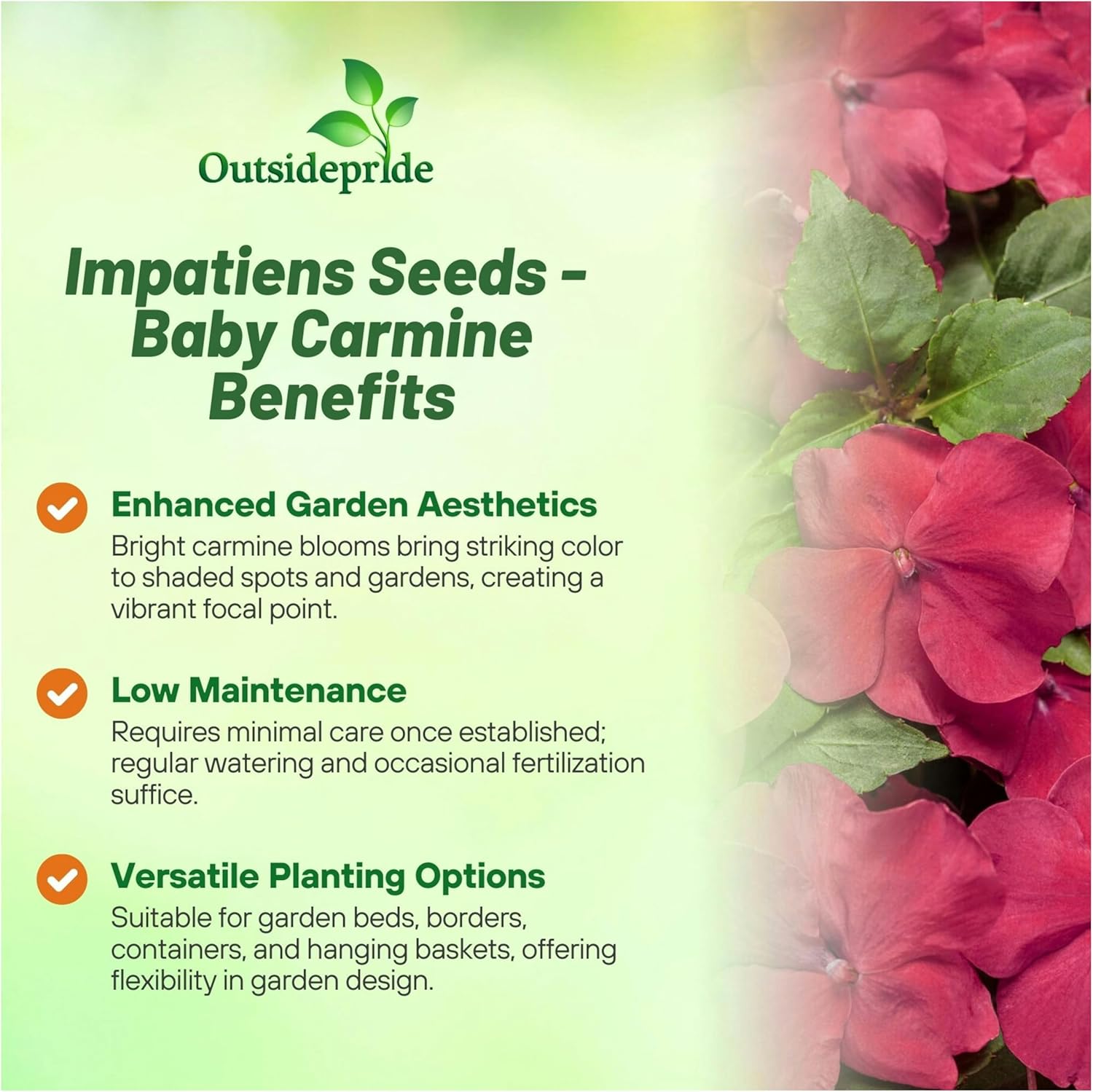 Outsidepride

Impatiens Seeds - Baby Carmine Benefits

Enhanced Garden Aesthetics
Bright carmine blooms bring striking color to shaded spots and gardens, creating a vibrant focal point.

Low Maintenance
Requires minimal care once established; regular watering and occasional fertilization suffice.

Versatile Planting Options
Suitable for garden beds, borders, containers, and hanging baskets, offering flexibility in garden design.